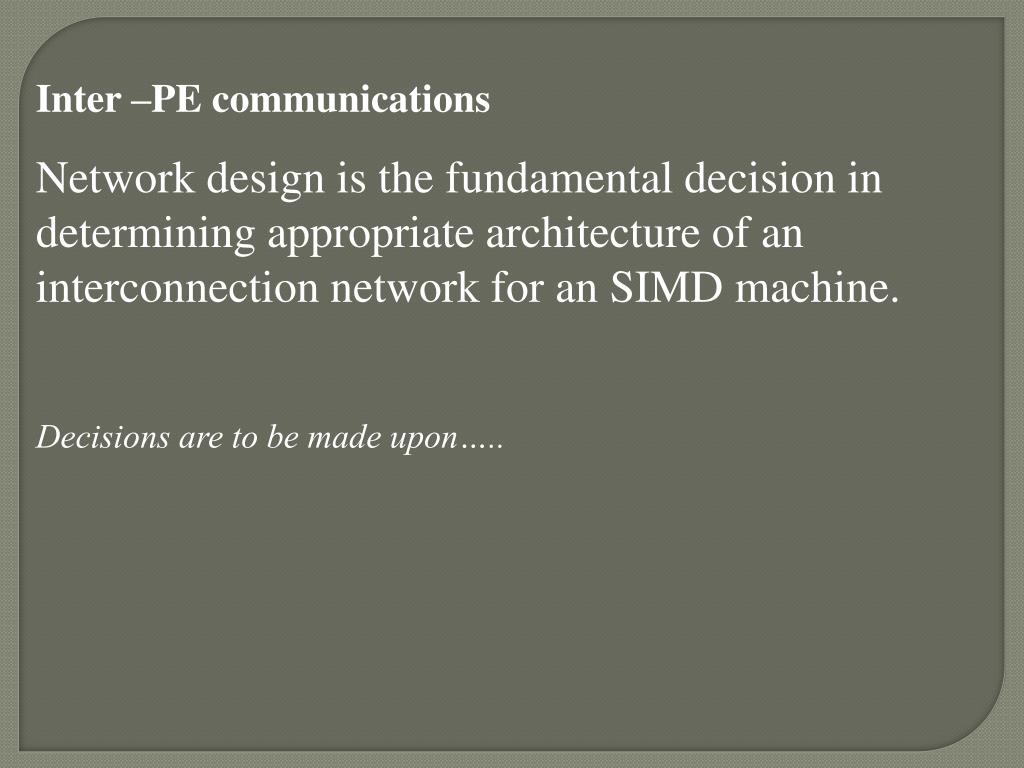 Inter –PE communications

Network design is the fundamental decision in determining appropriate architecture of an interconnection network for an SIMD machine.

Decisions are to be made upon…..